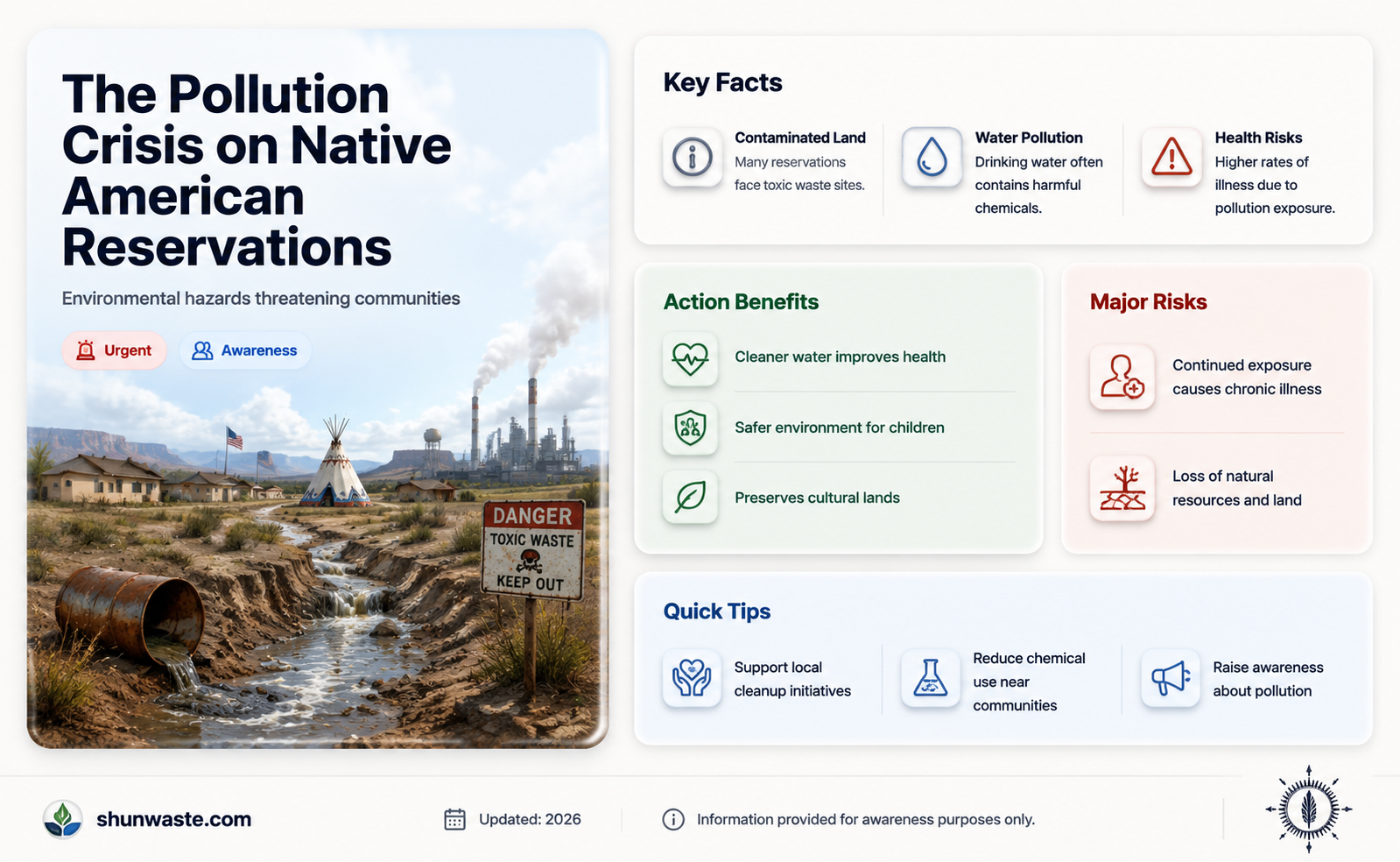 The Pollution Crisis on Native American Reservations

Environmental hazards threatening communities

Urgent Awareness

DANGER
TOXIC WASTE
KEEP OUT

Key Facts

Contaminated Land
Many reservations face toxic waste sites.

Water Pollution
Drinking water often contains harmful chemicals.

Health Risks
Higher rates of illness due to pollution exposure.

Action Benefits

Cleaner water improves health

Safer environment for children

Preserves cultural lands

Major Risks

Continued exposure causes chronic illness

Loss of natural resources and land

Quick Tips

Support local cleanup initiatives

Reduce chemical use near communities

Raise awareness about pollution

shunwaste.com

Updated: 2026

Information provided for awareness purposes only.